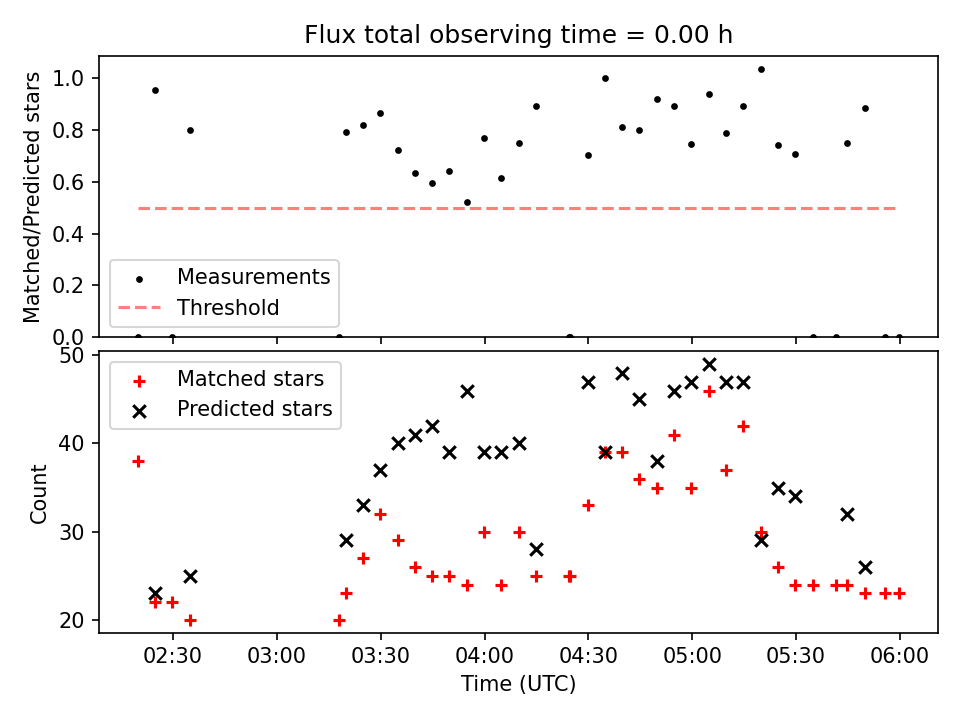 Flux total observing time = 0.00 h

Matched/Predicted stars

1.0
0.8
0.6
0.4
0.2
0.0

Measurements
Threshold

Count

50
40
30
20

Matched stars
Predicted stars

02:30
03:00
03:30
04:00
04:30
05:00
05:30
06:00

Time (UTC)